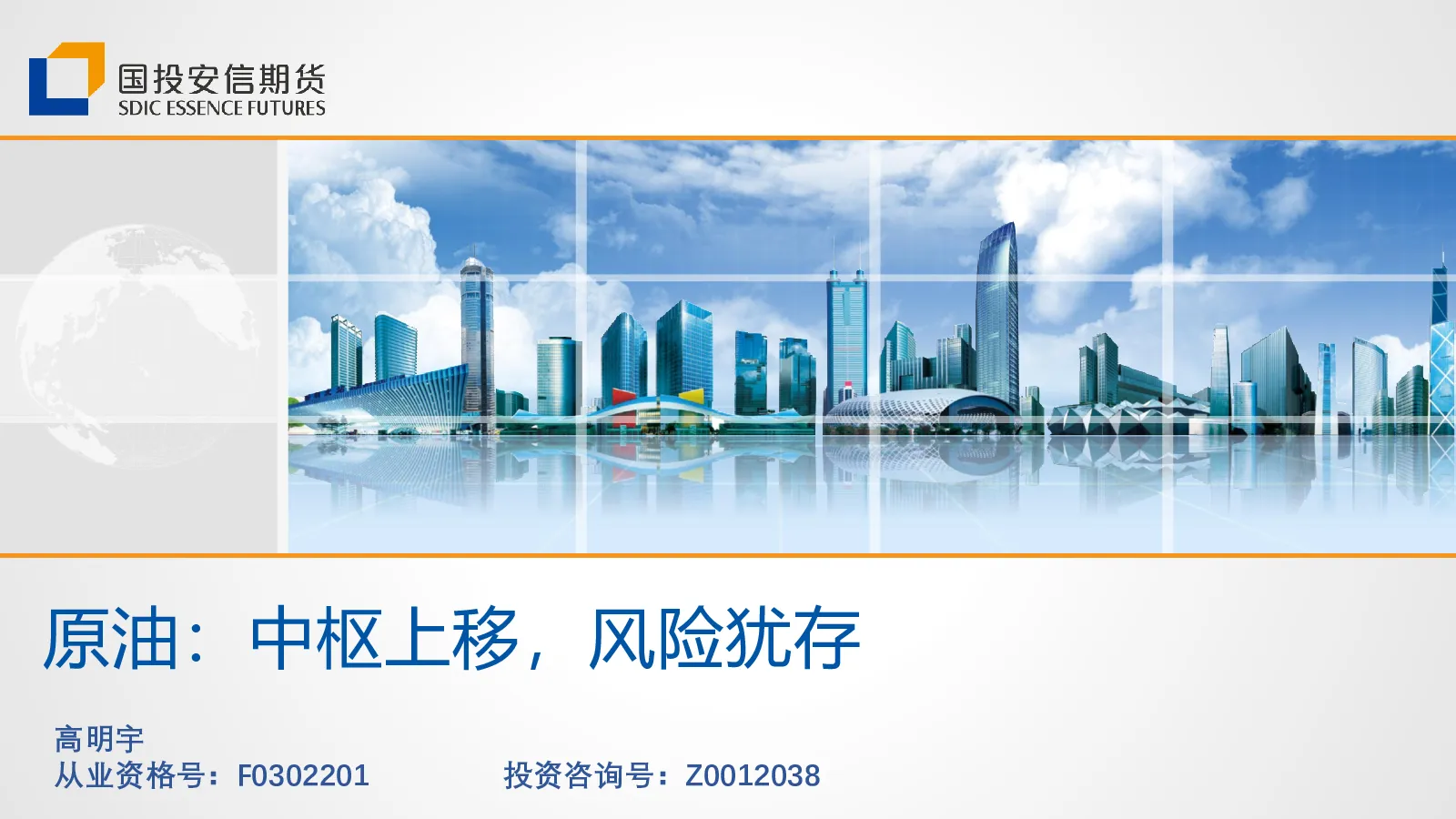 国投安信期货
SDIC ESSENCE FUTURES

原油：中枢上移，风险犹存

高明宇
从业资格号：F0302201 投资咨询号：Z0012038